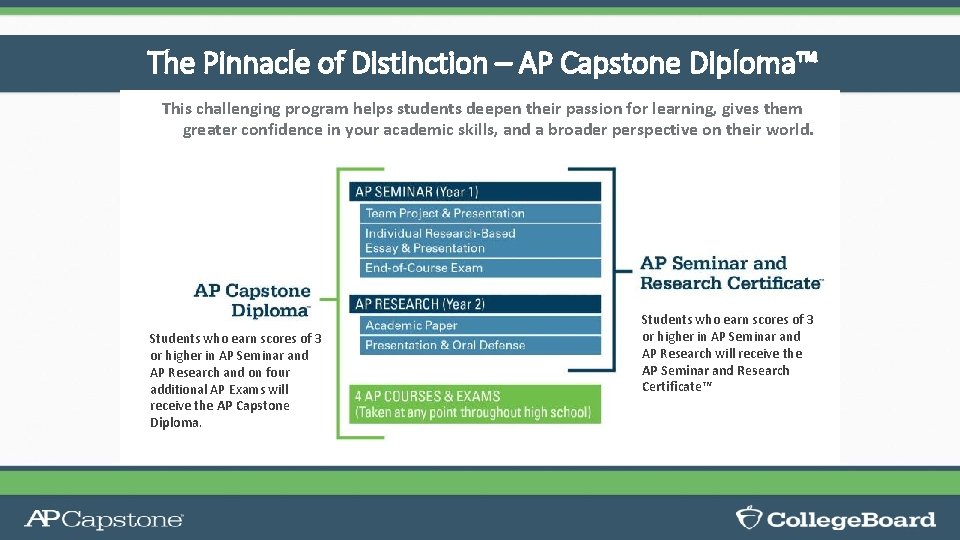 The Pinnacle of Distinction – AP Capstone Diploma™

This challenging program helps students deepen their passion for learning, gives them greater confidence in your academic skills, and a broader perspective on their world.

AP Capstone Diploma™

Students who earn scores of 3 or higher in AP Seminar and AP Research and on four additional AP Exams will receive the AP Capstone Diploma.

AP SEMINAR (Year 1)

Team Project & Presentation

Individual Research-Based Essay & Presentation

End-of-Course Exam

AP RESEARCH (Year 2)

Academic Paper

Presentation & Oral Defense

4 AP COURSES & EXAMS
(Taken at any point throughout high school)

AP Seminar and Research Certificate™

Students who earn scores of 3 or higher in AP Seminar and AP Research will receive the AP Seminar and Research Certificate™

AP Capstone

CollegeBoard